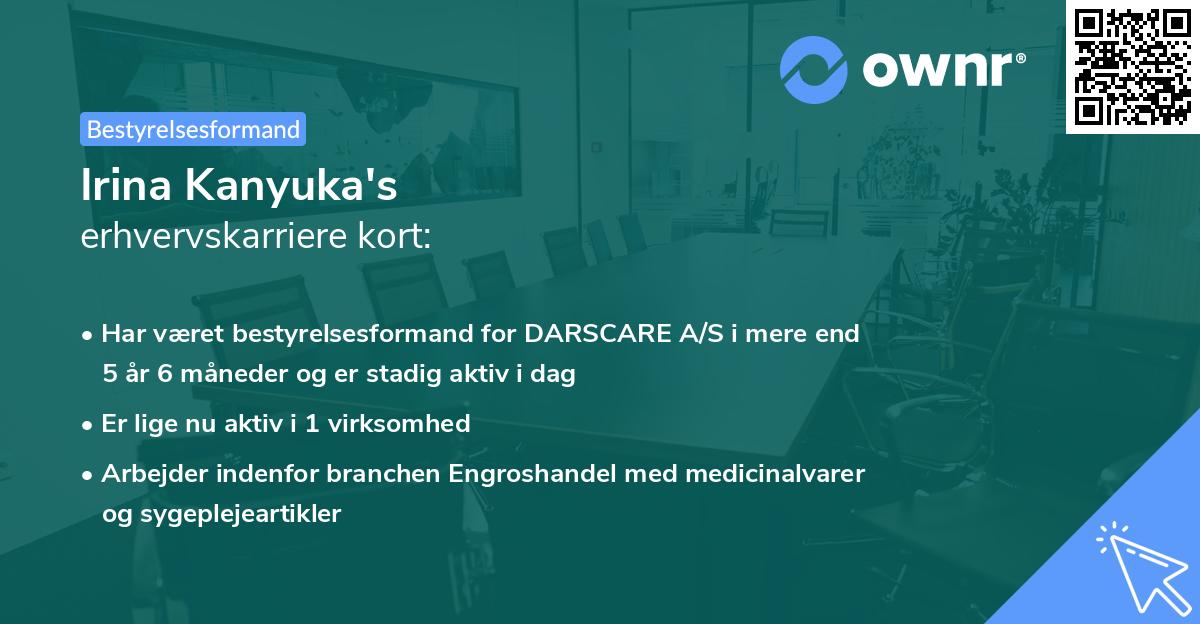 ownr®

Bestyrelsesformand

Irina Kanyuka's
erhvervskarriere kort:

• Har været bestyrelsesformand for DARSCARE A/S i mere end 5 år 6 måneder og er stadig aktiv i dag
• Er lige nu aktiv i 1 virksomhed
• Arbejder indenfor branchen Engroshandel med medicinalvarer og sygeplejeartikler